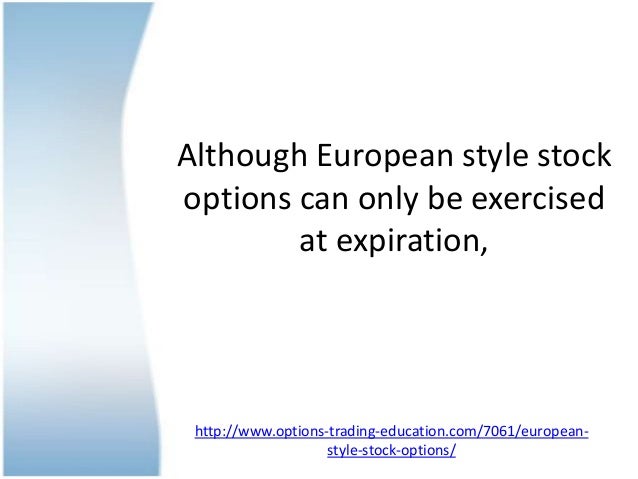 Although European style stock options can only be exercised at expiration,

http://www.options-trading-education.com/7061/european-style-stock-options/